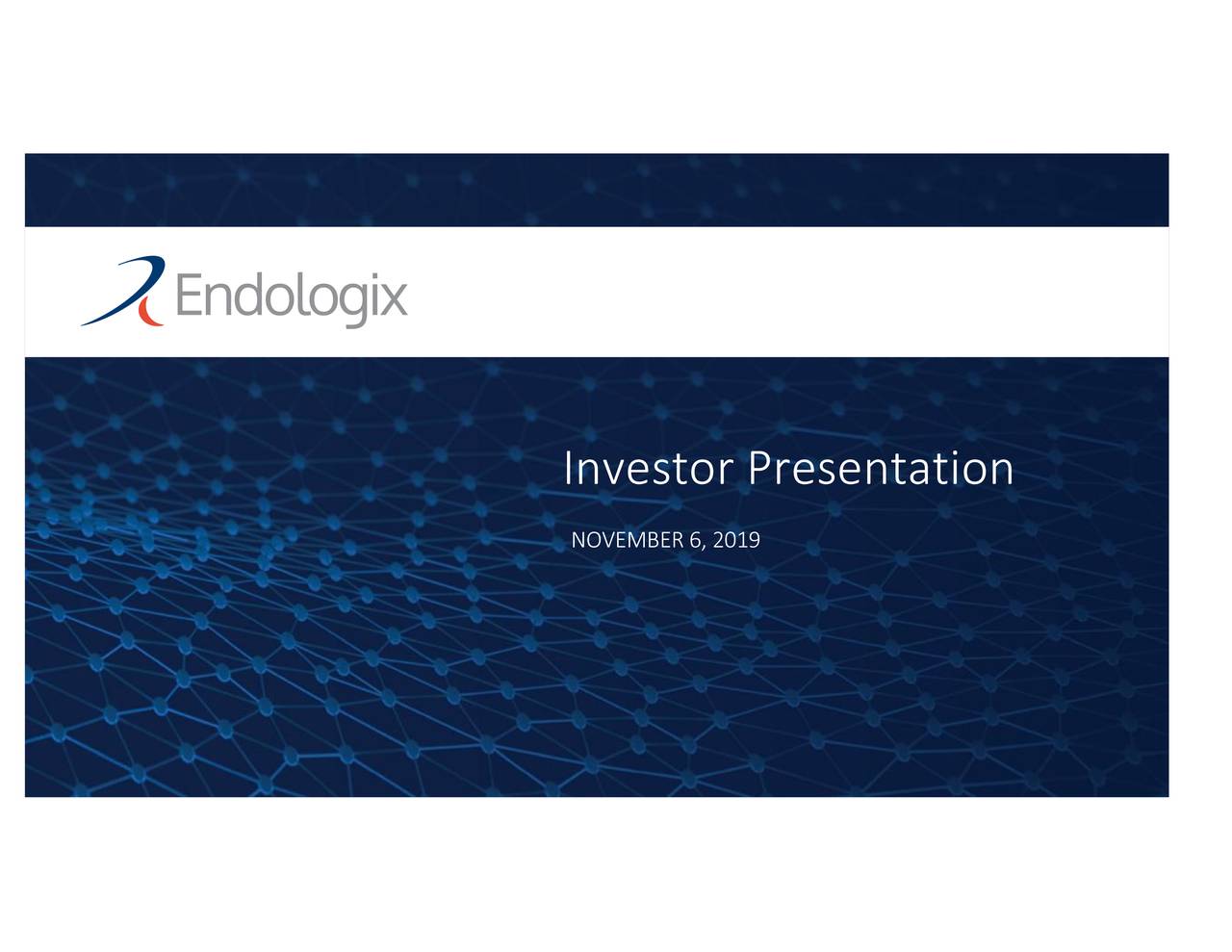 Endologix

Investor Presentation

NOVEMBER 6, 2019